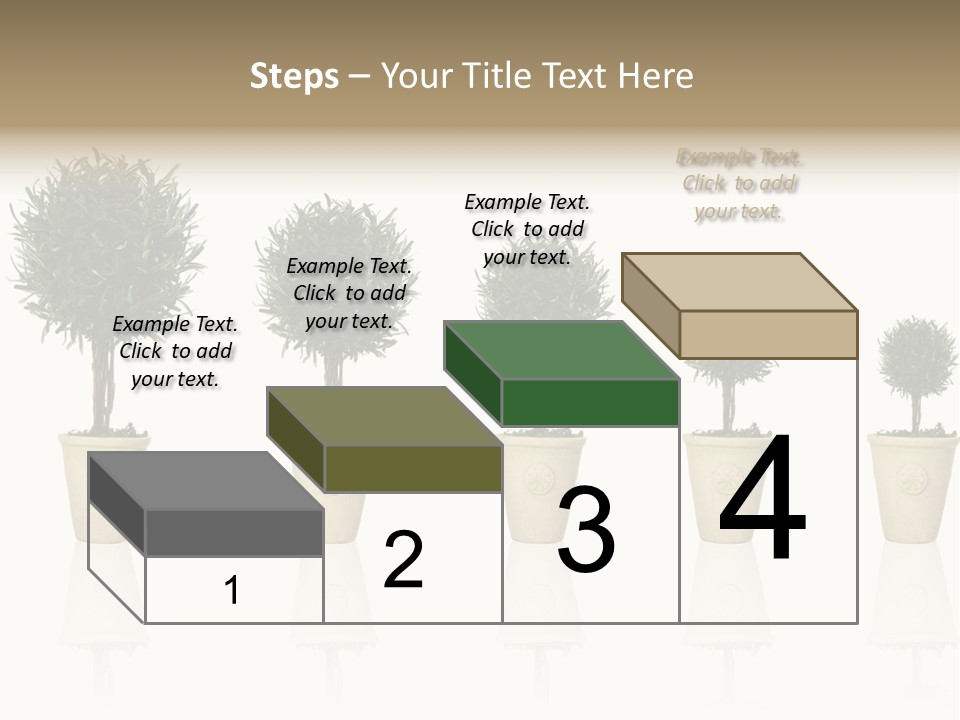 Steps – Your Title Text Here

Example Text. Click to add your text.

Example Text. Click to add your text.

Example Text. Click to add your text.

Example Text. Click to add your text.

1

2

3

4